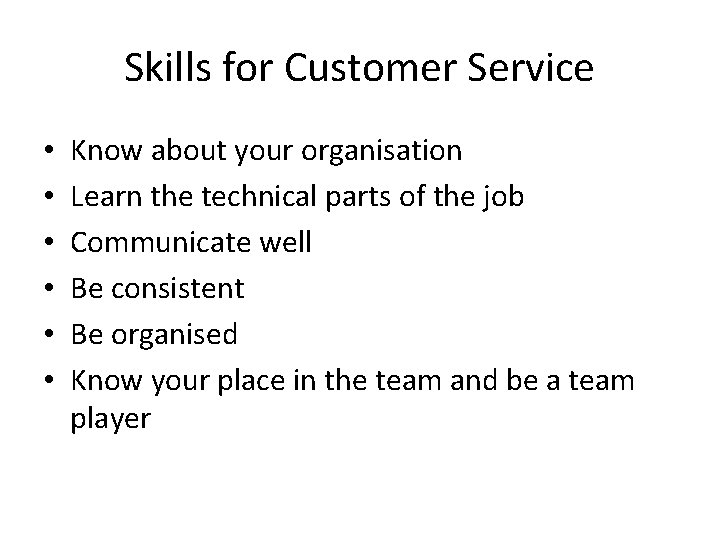 Skills for Customer Service

• Know about your organisation
• Learn the technical parts of the job
• Communicate well
• Be consistent
• Be organised
• Know your place in the team and be a team player